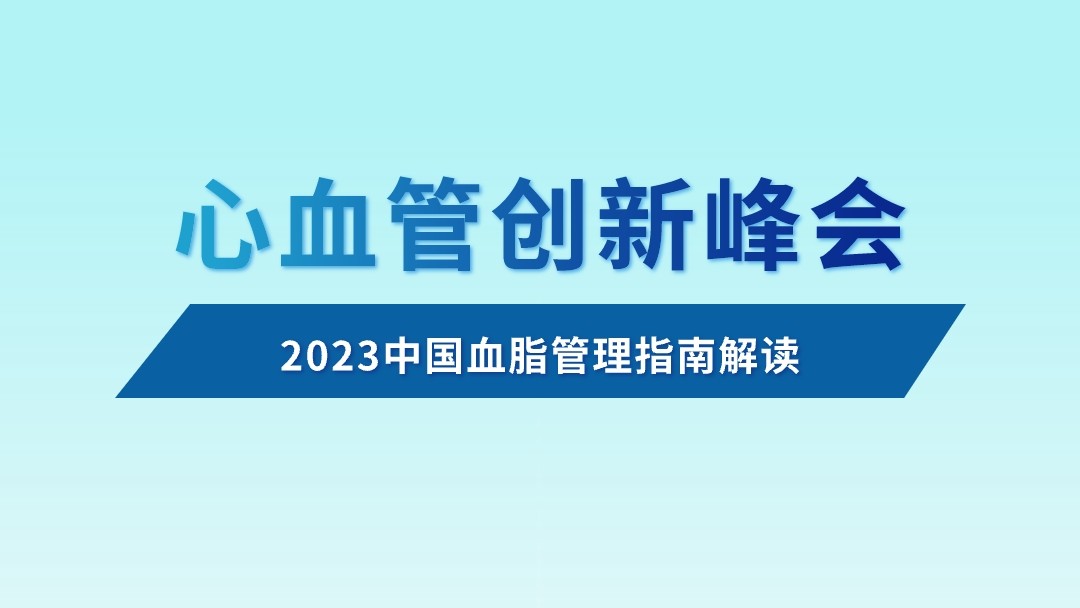 心血管创新峰会

2023中国血脂管理指南解读